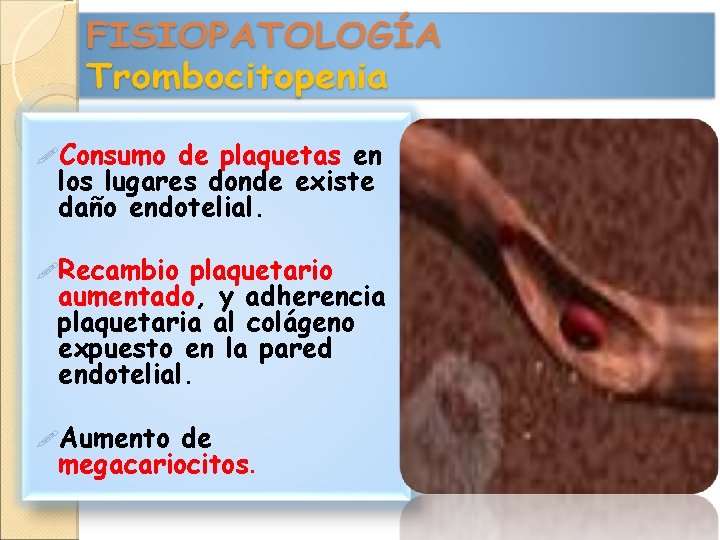 FISIOPATOLOGÍA
Trombocitopenia

Consumo de plaquetas en los lugares donde existe daño endotelial.

Recambio plaquetario aumentado, y adherencia plaquetaria al colágeno expuesto en la pared endotelial.

Aumento de megacariocitos.